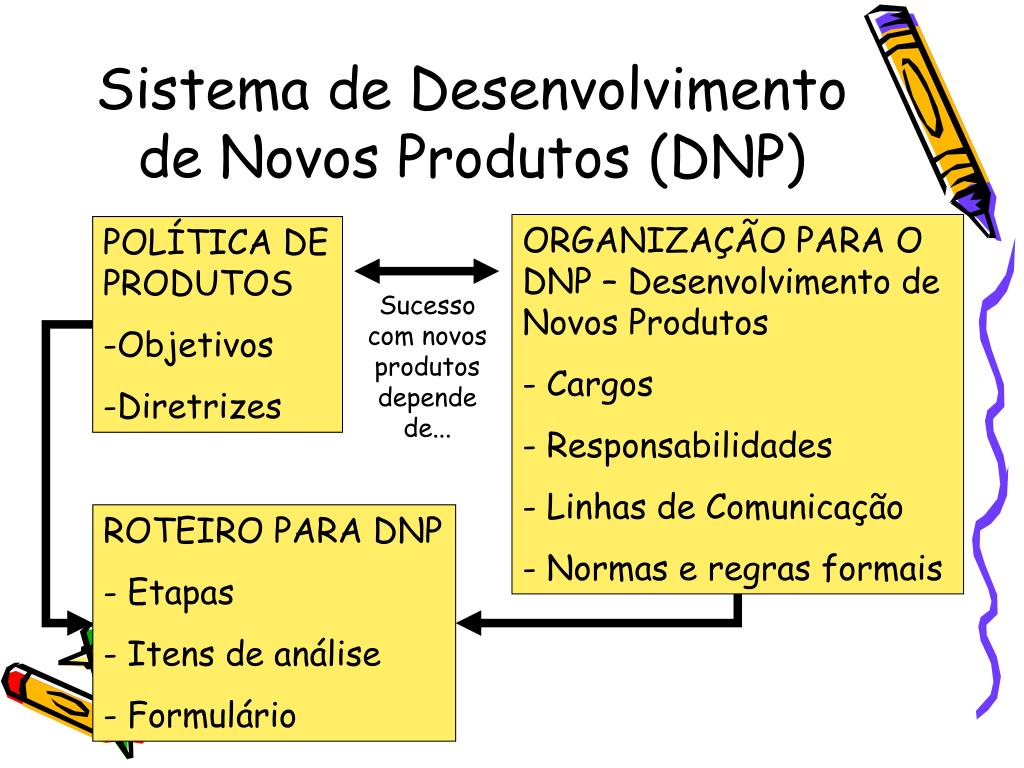 Sistema de Desenvolvimento de Novos Produtos (DNP)

POLÍTICA DE PRODUTOS

-Objetivos

-Diretrizes

Sucesso com novos produtos depende de...

ORGANIZAÇÃO PARA O DNP – Desenvolvimento de Novos Produtos

- Cargos

- Responsabilidades

- Linhas de Comunicação

- Normas e regras formais

ROTEIRO PARA DNP

- Etapas

- Itens de análise

- Formulário